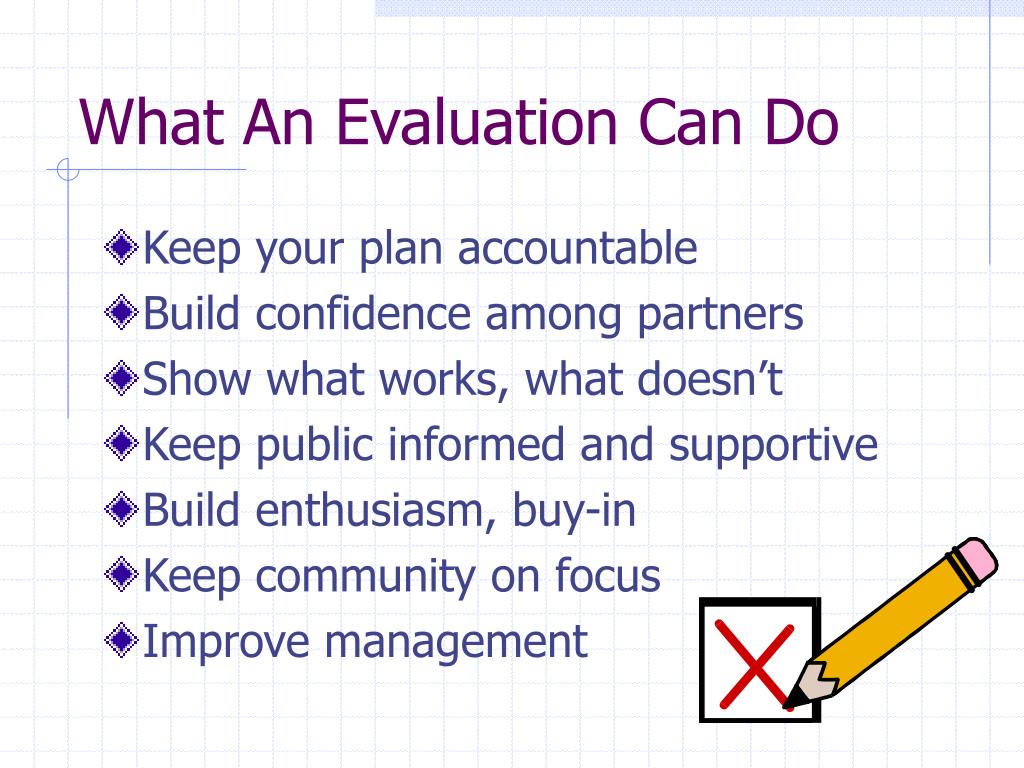 What An Evaluation Can Do

Keep your plan accountable
Build confidence among partners
Show what works, what doesn’t
Keep public informed and supportive
Build enthusiasm, buy-in
Keep community on focus
Improve management